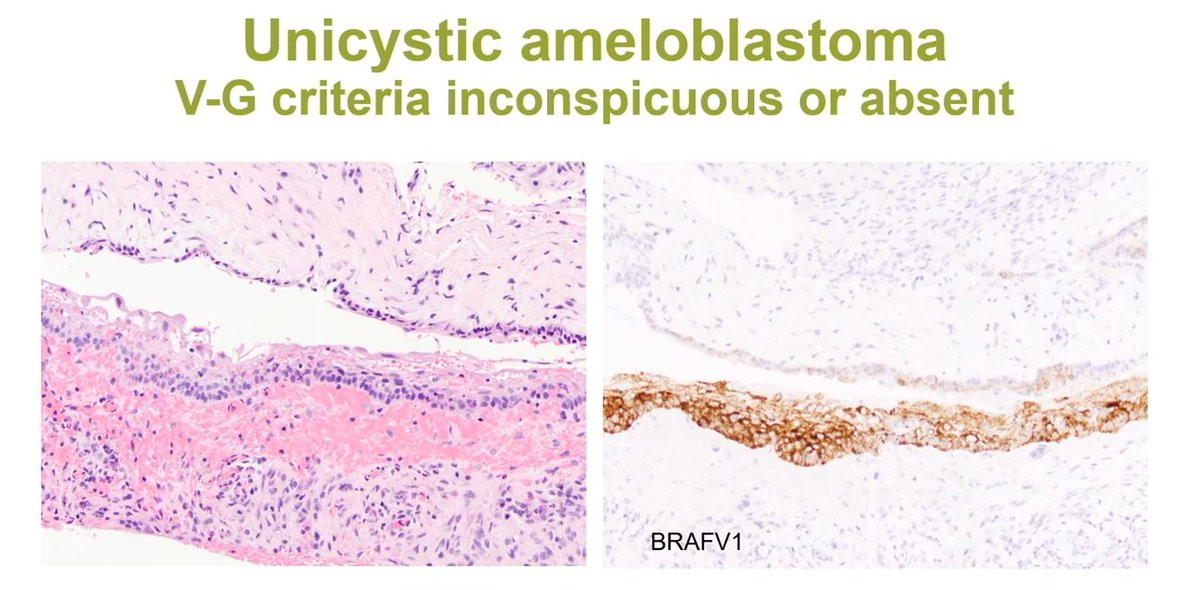 Unicystic ameloblastoma
V-G criteria inconspicuous or absent

BRAFV1